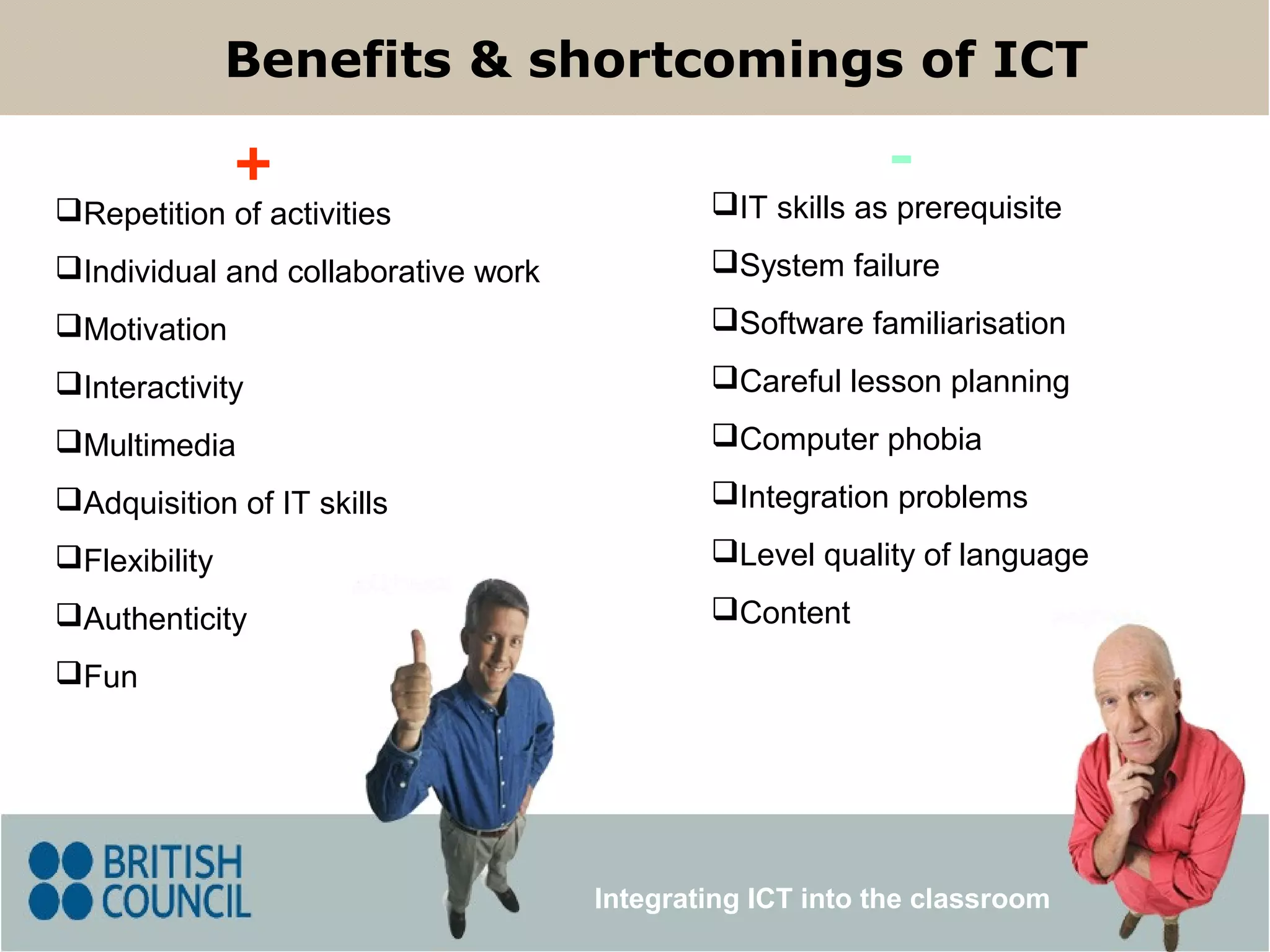 Benefits & shortcomings of ICT

+

❑Repetition of activities
❑Individual and collaborative work
❑Motivation
❑Interactivity
❑Multimedia
❑Adquisition of IT skills
❑Flexibility
❑Authenticity
❑Fun

-

❑IT skills as prerequisite
❑System failure
❑Software familiarisation
❑Careful lesson planning
❑Computer phobia
❑Integration problems
❑Level quality of language
❑Content

BRITISH COUNCIL

Integrating ICT into the classroom